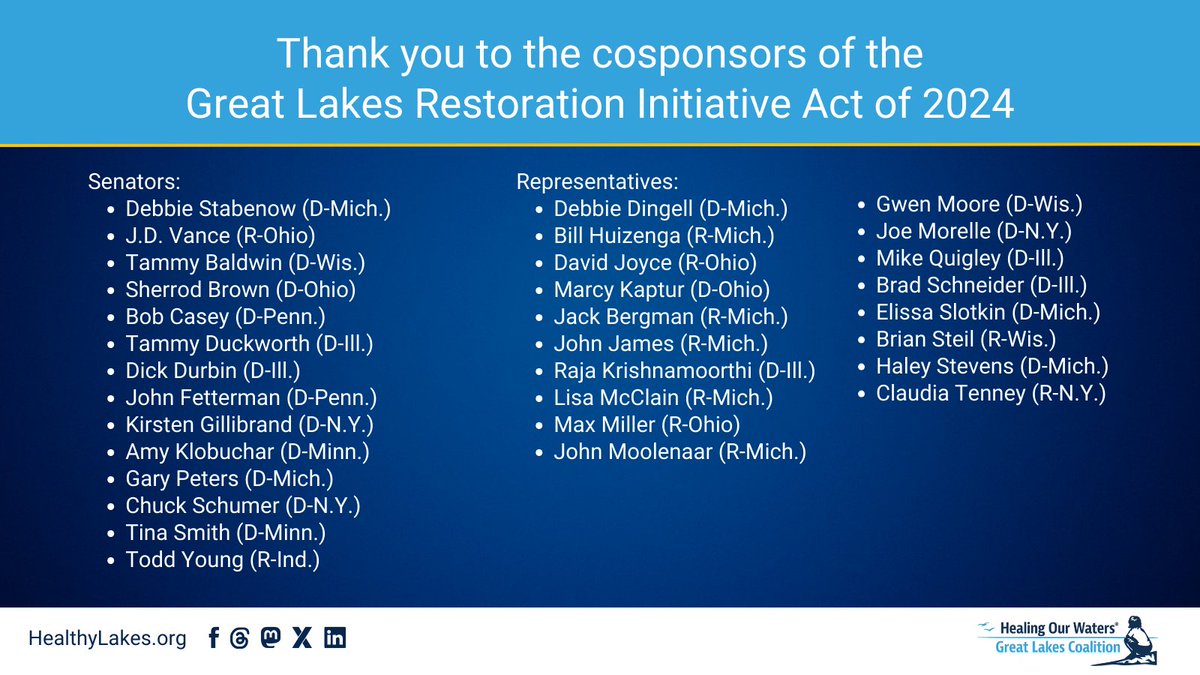 Thank you to the cosponsors of the Great Lakes Restoration Initiative Act of 2024

Senators:
- Debbie Stabenow (D-Mich.)
- J.D. Vance (R-Ohio)
- Tammy Baldwin (D-Wis.)
- Sherrod Brown (D-Ohio)
- Bob Casey (D-Penn.)
- Tammy Duckworth (D-Ill.)
- Dick Durbin (D-Ill.)
- John Fetterman (D-Penn.)
- Kirsten Gillibrand (D-N.Y.)
- Amy Klobuchar (D-Minn.)
- Gary Peters (D-Mich.)
- Chuck Schumer (D-N.Y.)
- Tina Smith (D-Minn.)
- Todd Young (R-Ind.)

Representatives:
- Debbie Dingell (D-Mich.)
- Bill Huizenga (R-Mich.)
- David Joyce (R-Ohio)
- Marcy Kaptur (D-Ohio)
- Jack Bergman (R-Mich.)
- John James (R-Mich.)
- Raja Krishnamoorthi (D-Ill.)
- Lisa McClain (R-Mich.)
- Max Miller (R-Ohio)
- John Moolenaar (R-Mich.)

- Gwen Moore (D-Wis.)
- Joe Morelle (D-N.Y.)
- Mike Quigley (D-Ill.)
- Brad Schneider (D-Ill.)
- Elissa Slotkin (D-Mich.)
- Brian Steil (R-Wis.)
- Haley Stevens (D-Mich.)
- Claudia Tenney (R-N.Y.)

HealthyLakes.org

Healing Our Waters®
Great Lakes Coalition